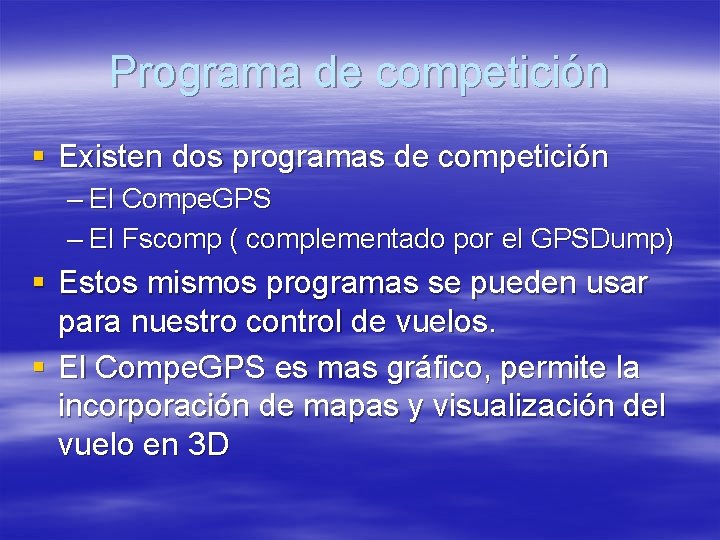 Programa de competición

▪ Existen dos programas de competición
– El CompeGPS
– El Fscomp ( complementado por el GPSDump)

▪ Estos mismos programas se pueden usar para nuestro control de vuelos.

▪ El CompeGPS es mas gráfico, permite la incorporación de mapas y visualización del vuelo en 3D